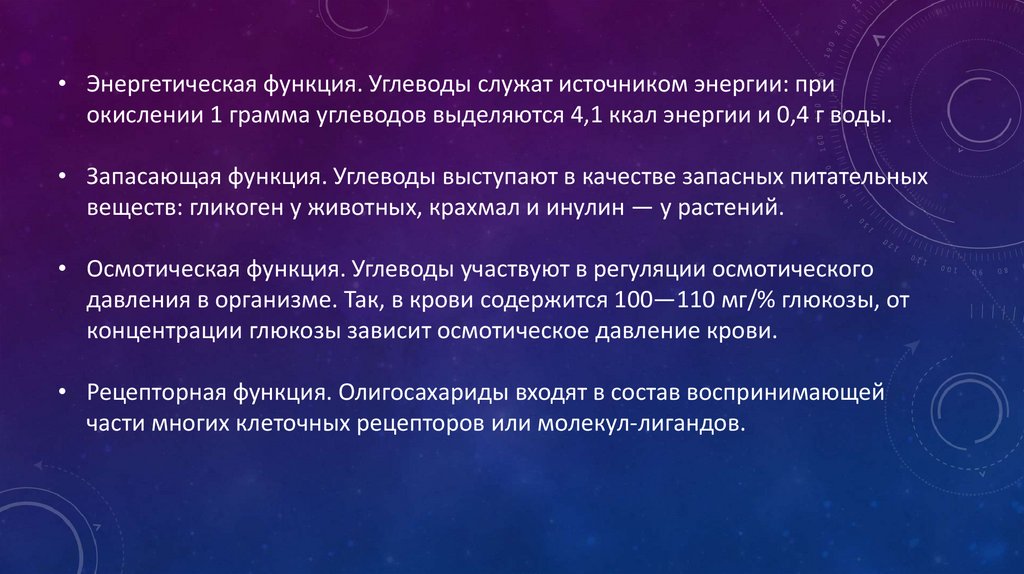 • Энергетическая функция. Углеводы служат источником энергии: при окислении 1 грамма углеводов выделяются 4,1 ккал энергии и 0,4 г воды.

• Запасающая функция. Углеводы выступают в качестве запасных питательных веществ: гликоген у животных, крахмал и инулин — у растений.

• Осмотическая функция. Углеводы участвуют в регуляции осмотического давления в организме. Так, в крови содержится 100—110 мг/% глюкозы, от концентрации глюкозы зависит осмотическое давление крови.

• Рецепторная функция. Олигосахариды входят в состав воспринимающей части многих клеточных рецепторов или молекул-лигандов.